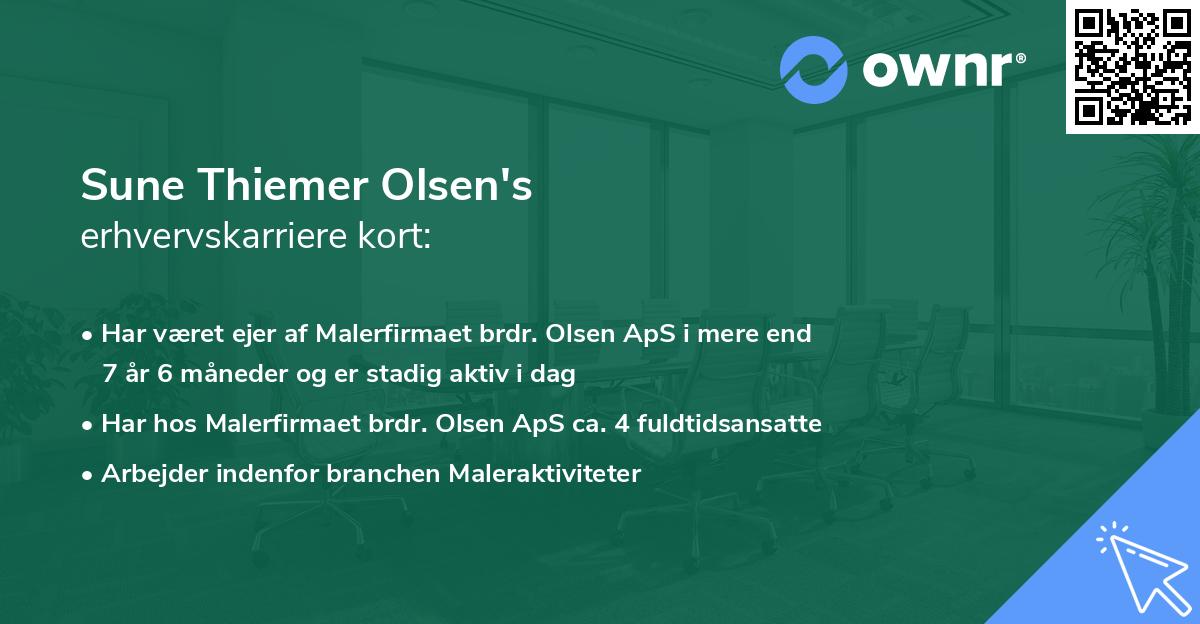 ownr®

Sune Thiemer Olsen's
erhvervskarriere kort:

• Har været ejer af Malerfirmaet brdr. Olsen ApS i mere end 7 år 6 måneder og er stadig aktiv i dag
• Har hos Malerfirmaet brdr. Olsen ApS ca. 4 fuldtidsansatte
• Arbejder indenfor branchen Maleraktiviteter